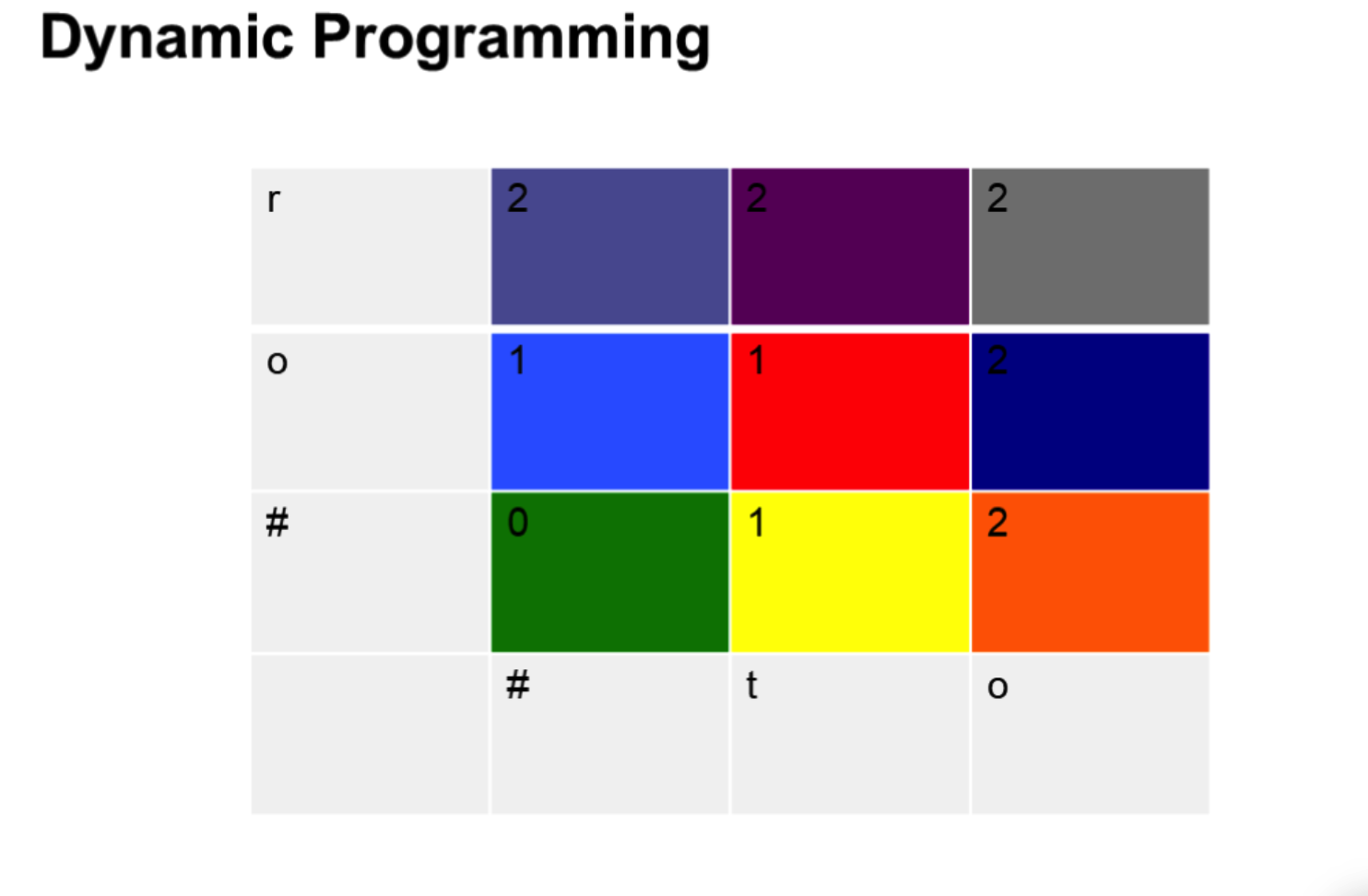 Dynamic Programming

| r | 2 | 2 | 2 |
|---|---|---|---|
| o | 1 | 1 | 2 |
| # | 0 | 1 | 2 |
|  | # | t | o |